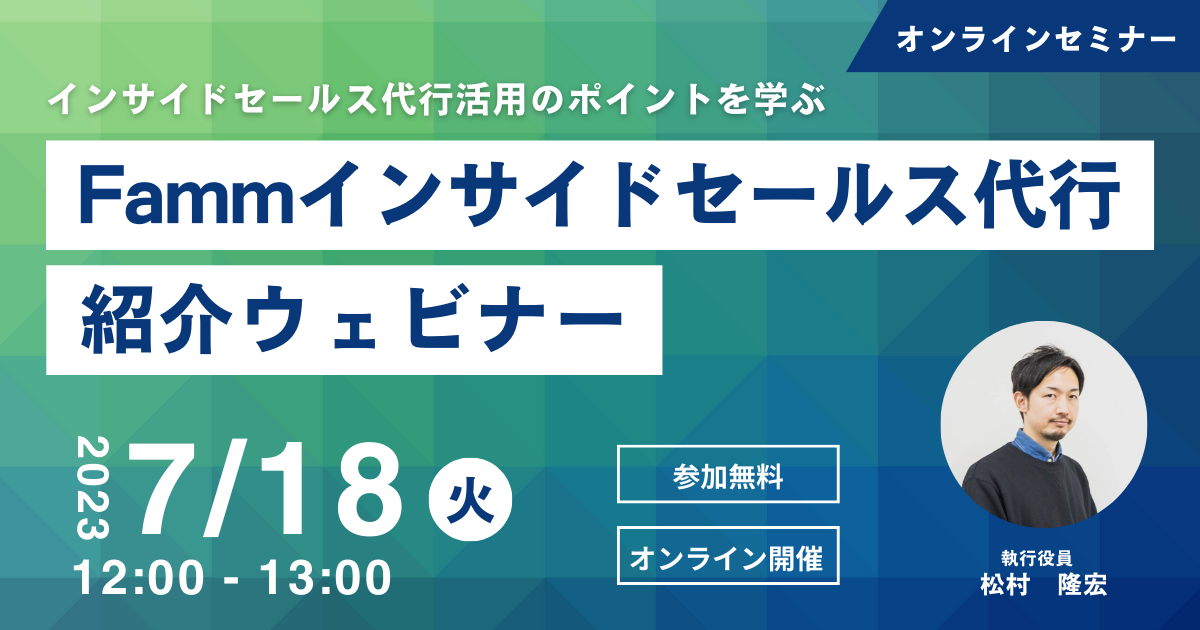 オンラインセミナー

インサイドセールス代行活用のポイントを学ぶ

Fammインサイドセールス代行

紹介ウェビナー

2023 7/18 火

12:00 - 13:00

参加無料

オンライン開催

執行役員
松村　隆宏